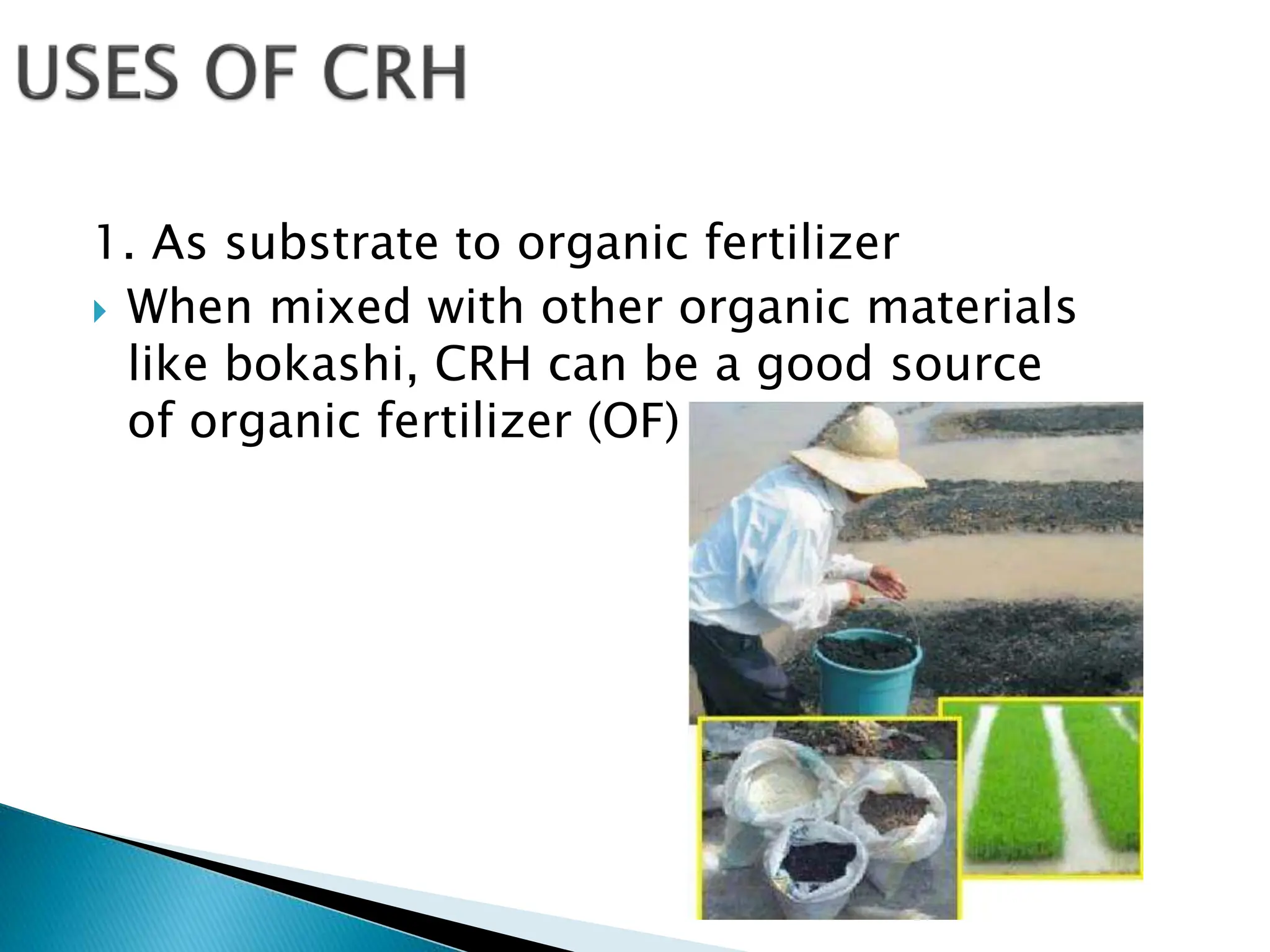 USES OF CRH

1. As substrate to organic fertilizer

When mixed with other organic materials like bokashi, CRH can be a good source of organic fertilizer (OF)